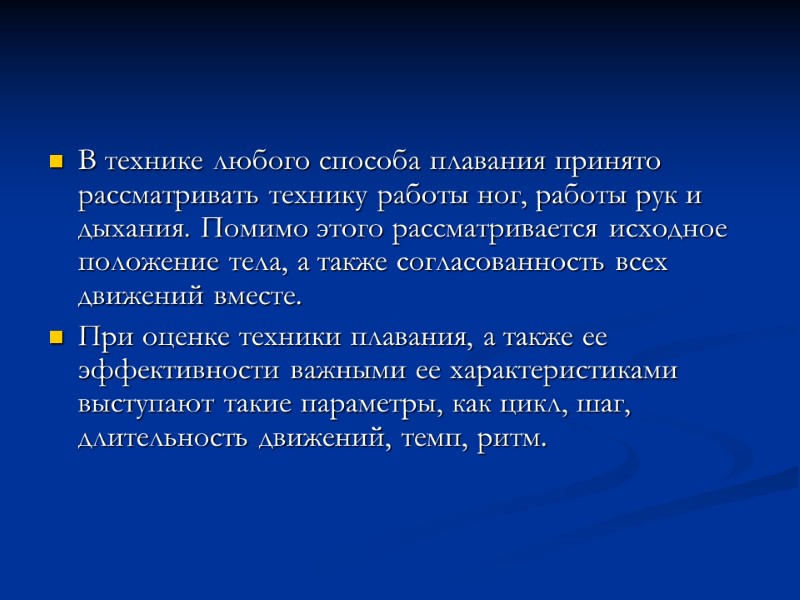 В технике любого способа плавания принято рассматривать технику работы ног, работы рук и дыхания. Помимо этого рассматривается исходное положение тела, а также согласованность всех движений вместе.

При оценке техники плавания, а также ее эффективности важными ее характеристиками выступают такие параметры, как цикл, шаг, длительность движений, темп, ритм.